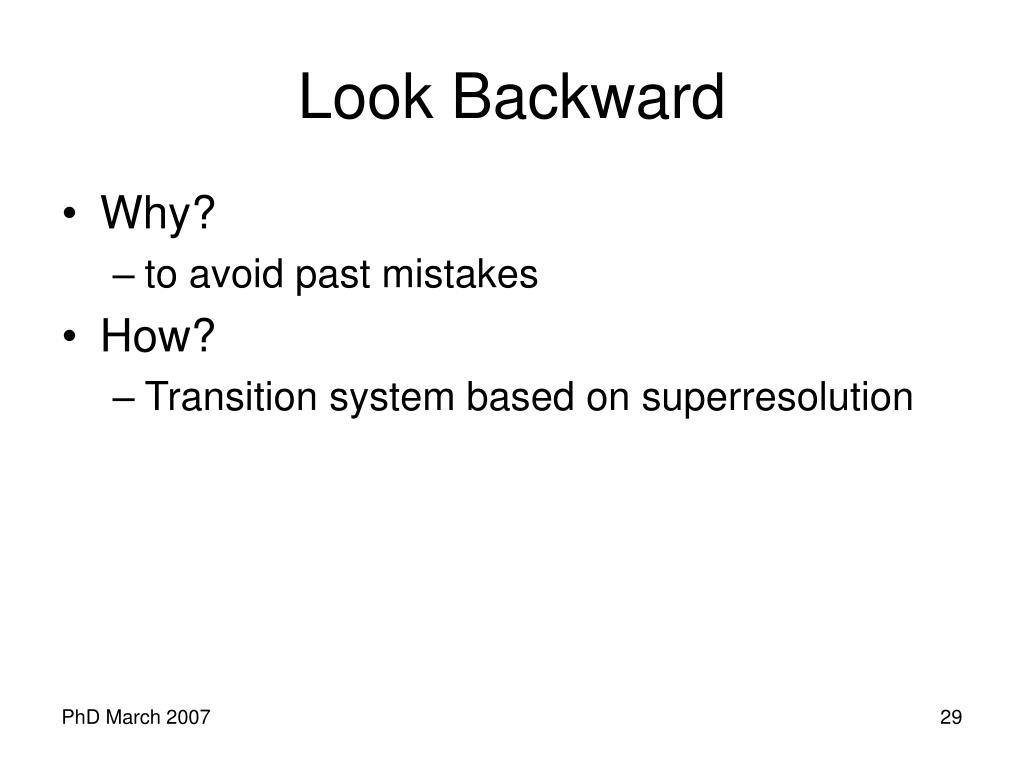 Look Backward

• Why?
– to avoid past mistakes
• How?
– Transition system based on superresolution

PhD March 2007

29